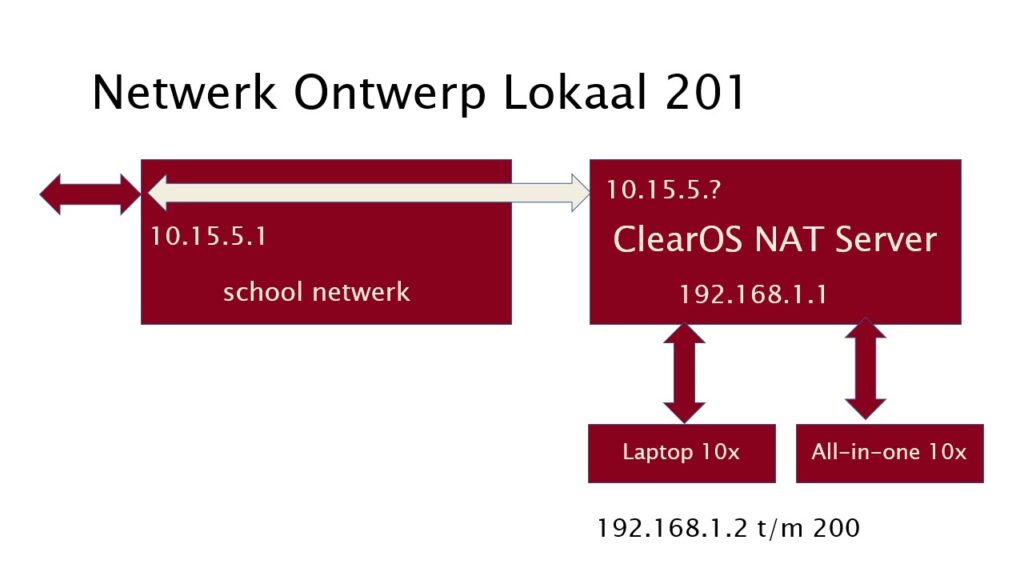 Netwerk Ontwerp Lokaal 201

10.15.5.1

school netwerk

10.15.5.?

ClearOS NAT Server

192.168.1.1

Laptop 10x

All-in-one 10x

192.168.1.2 t/m 200